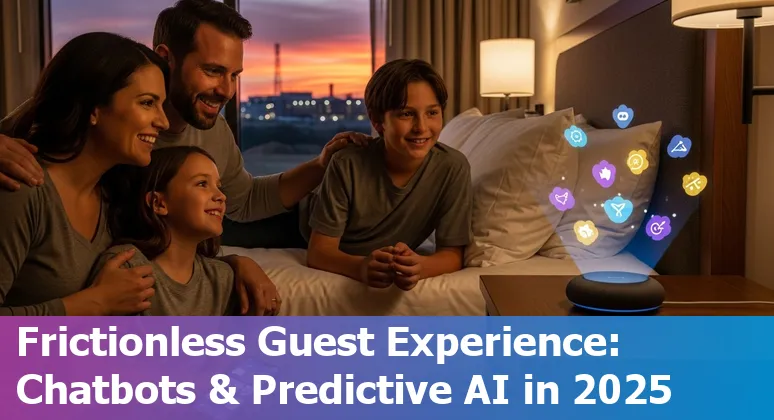 Frictionless Guest Experience: Chatbots & Predictive AI in 2025